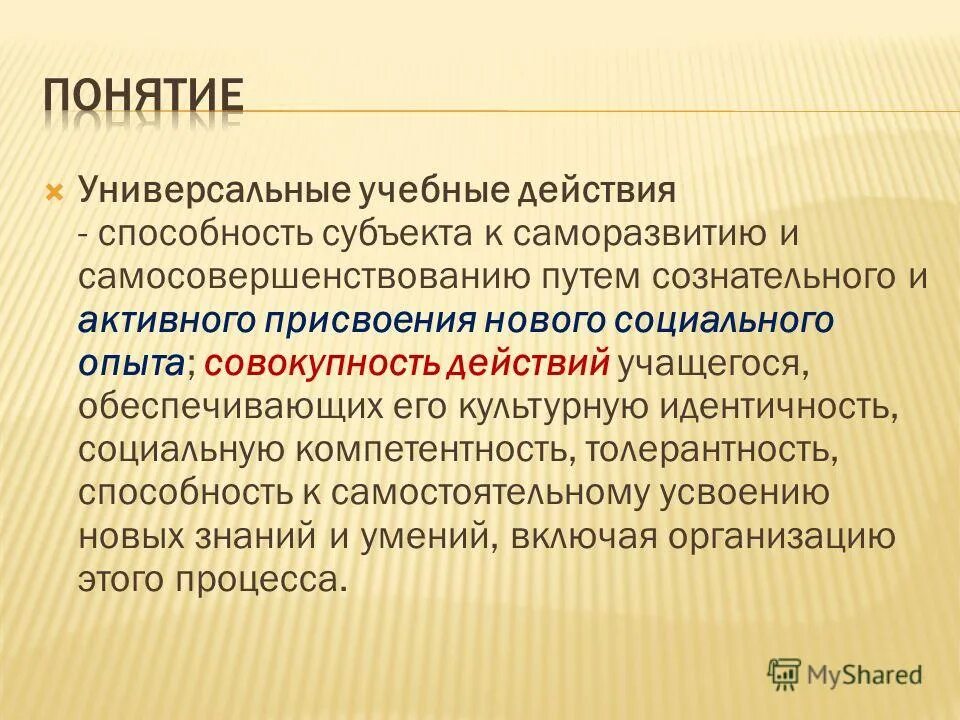 ПОНЯТИЕ

Универсальные учебные действия - способность субъекта к саморазвитию и самосовершенствованию путем сознательного и активного присвоения нового социального опыта; совокупность действий учащегося, обеспечивающих его культурную идентичность, социальную компетентность, толерантность, способность к самостоятельному усвоению новых знаний и умений, включая организацию этого процесса.

MyShared